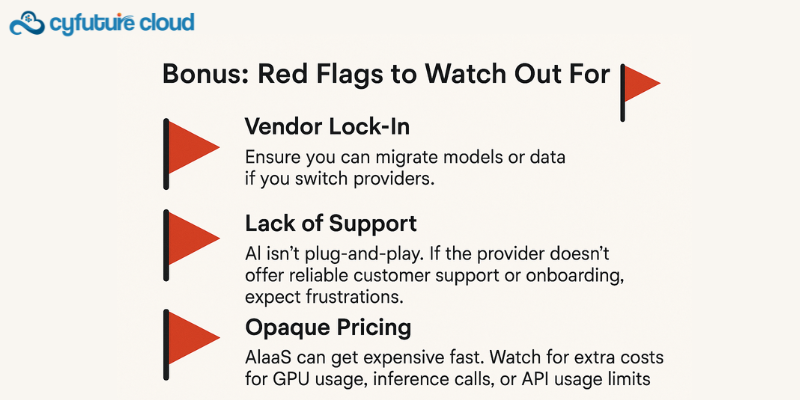 cyfuture cloud

Bonus: Red Flags to Watch Out For

Vendor Lock-In

Ensure you can migrate models or data if you switch providers.

Lack of Support

AI isn't plug-and-play. If the provider doesn't offer reliable customer support or onboarding, expect frustrations.

Opaque Pricing

AIaaS can get expensive fast. Watch for extra costs for GPU usage, inference calls, or API usage limits